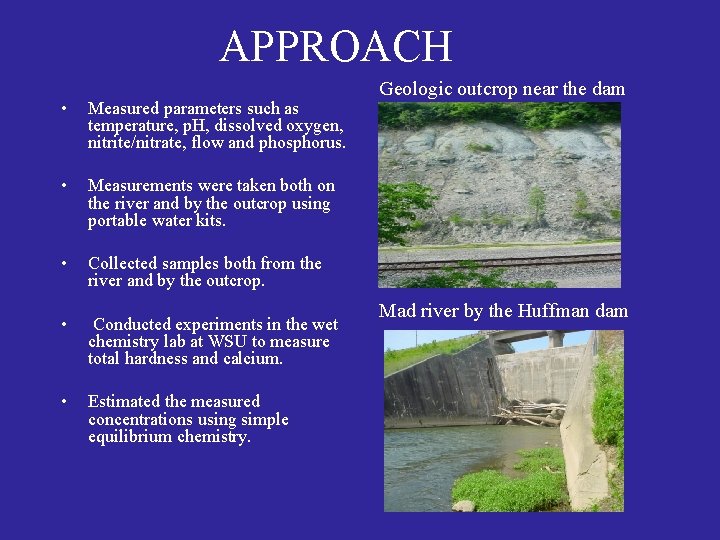 APPROACH

• Measured parameters such as temperature, pH, dissolved oxygen, nitrite/nitrate, flow and phosphorus.

• Measurements were taken both on the river and by the outcrop using portable water kits.

• Collected samples both from the river and by the outcrop.

• Conducted experiments in the wet chemistry lab at WSU to measure total hardness and calcium.

• Estimated the measured concentrations using simple equilibrium chemistry.

Geologic outcrop near the dam

Mad river by the Huffman dam